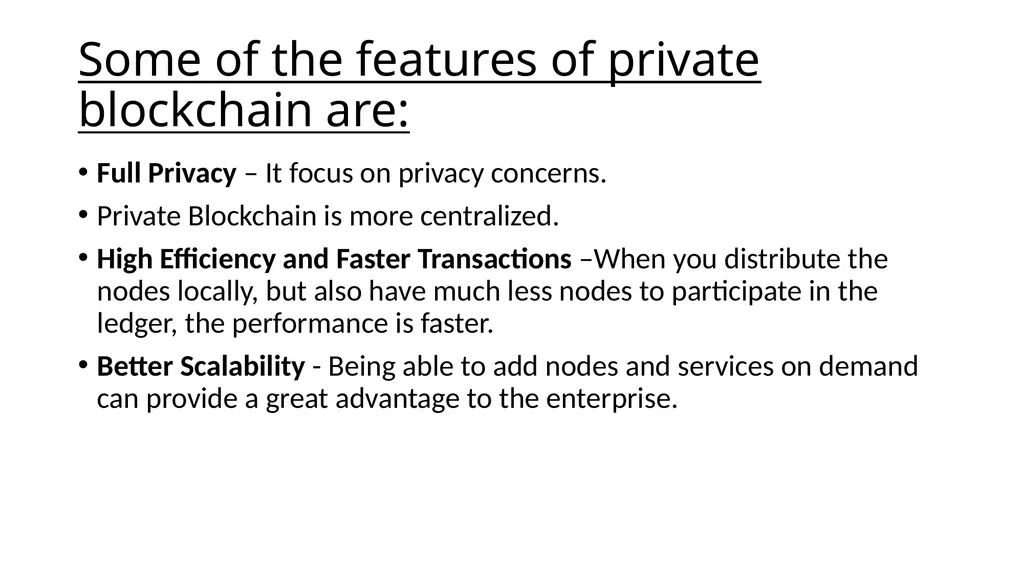 Some of the features of private blockchain are:

• Full Privacy – It focus on privacy concerns.

• Private Blockchain is more centralized.

• High Efficiency and Faster Transactions –When you distribute the nodes locally, but also have much less nodes to participate in the ledger, the performance is faster.

• Better Scalability - Being able to add nodes and services on demand can provide a great advantage to the enterprise.